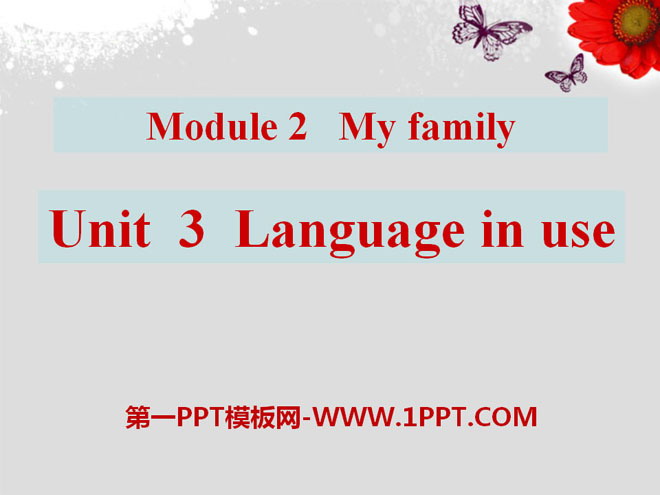 Module 2 My family

Unit 3 Language in use

第一PPT模板网-WWW.1PPT.COM